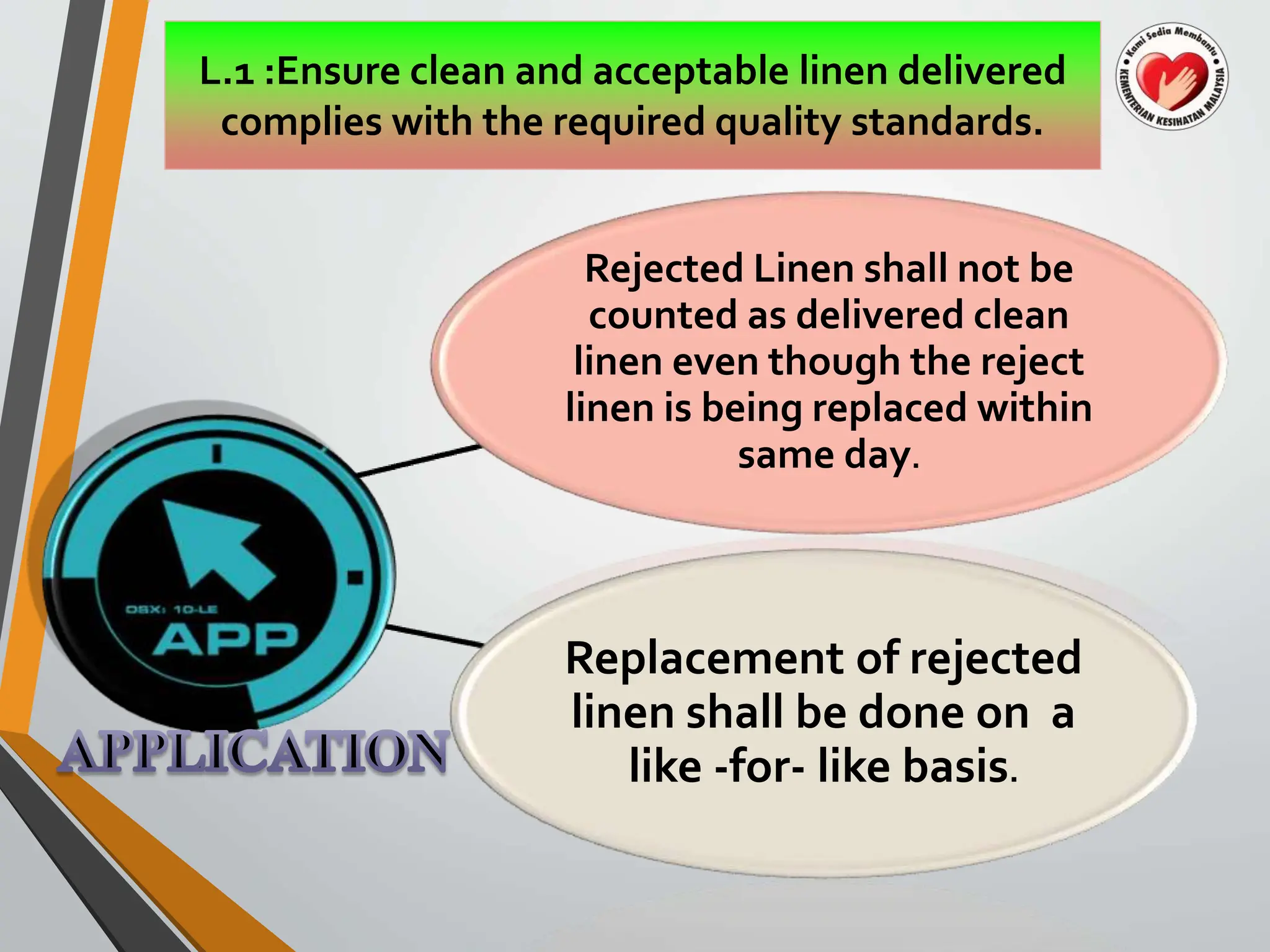 L.1 :Ensure clean and acceptable linen delivered complies with the required quality standards.

Kami Sedia Membantu
KEMENTERIAN KESIHATAN MALAYSIA

Rejected Linen shall not be counted as delivered clean linen even though the reject linen is being replaced within same day.

OSX: 10-LE
APP

APPLICATION

Replacement of rejected linen shall be done on a like -for- like basis.